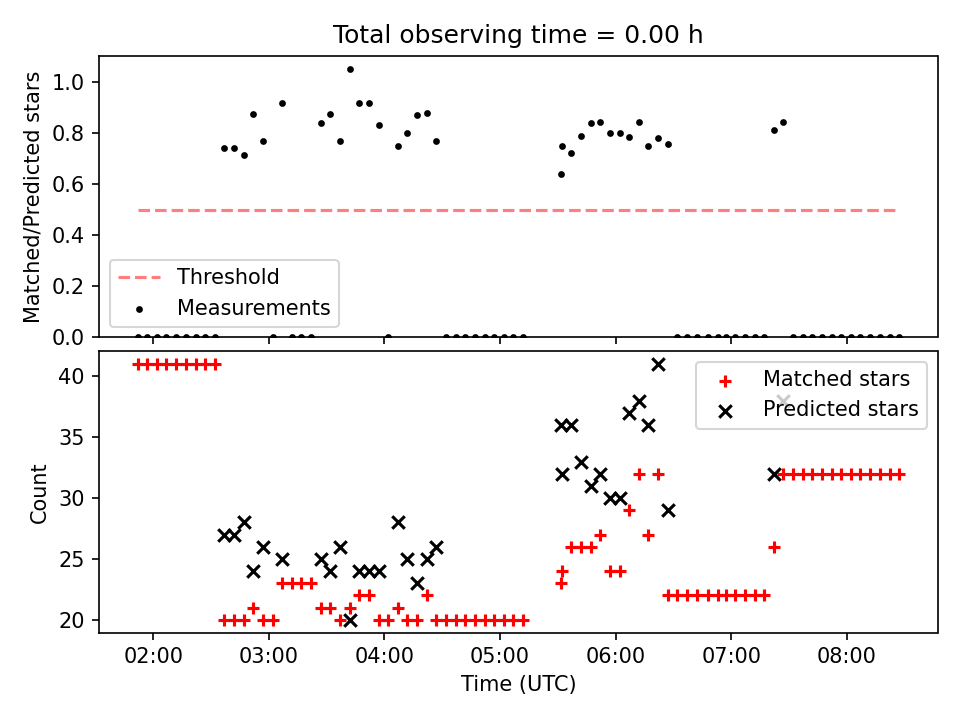 Total observing time = 0.00 h

Matched/Predicted stars

1.0
0.8
0.6
0.4
0.2
0.0

Threshold
Measurements

Count

40
35
30
25
20

Matched stars
Predicted stars

02:00
03:00
04:00
05:00
06:00
07:00
08:00

Time (UTC)